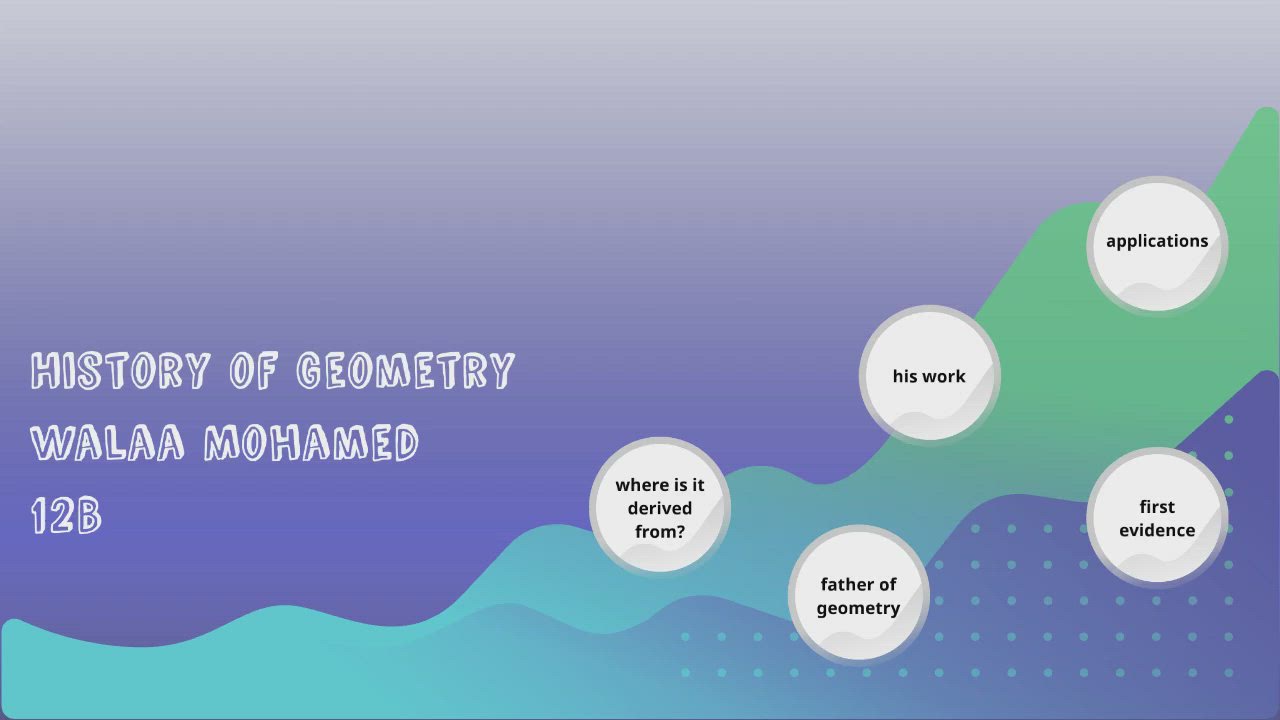 HISTORY OF GEOMETRY
WALAA MOHAMED
12B

where is it derived from?

father of geometry

his work

first evidence

applications